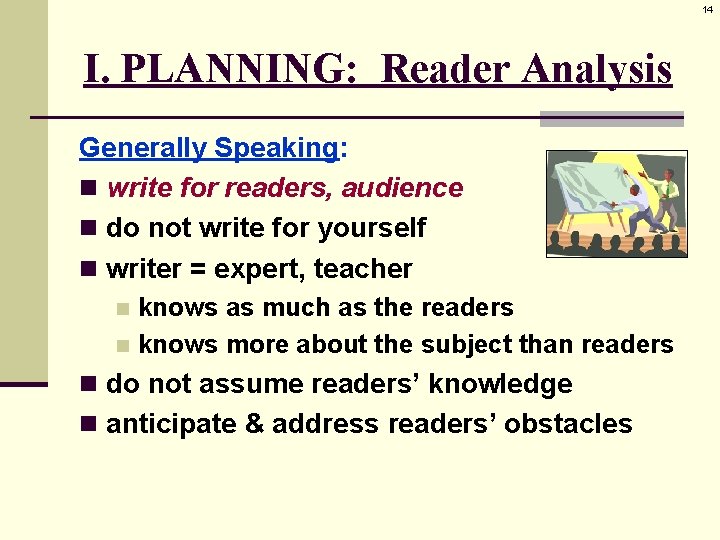 14

I. PLANNING: Reader Analysis

Generally Speaking:

- write for readers, audience
- do not write for yourself
- writer = expert, teacher
  - knows as much as the readers
  - knows more about the subject than readers
- do not assume readers' knowledge
- anticipate & address readers' obstacles